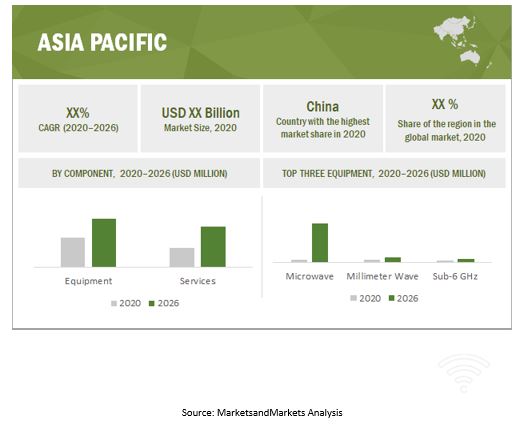 ASIA PACIFIC

XX%
CAGR (2020–2026)

USD XX Billion
Market Size, 2020

China
Country with the highest market share in 2020

XX %
Share of the region in the global market, 2020

BY COMPONENT, 2020–2026 (USD MILLION)

Equipment
Services

2020 2026

TOP THREE EQUIPMENT, 2020–2026 (USD MILLION)

Microwave
Millimeter Wave
Sub-6 GHz

2020 2026

Source: MarketsandMarkets Analysis